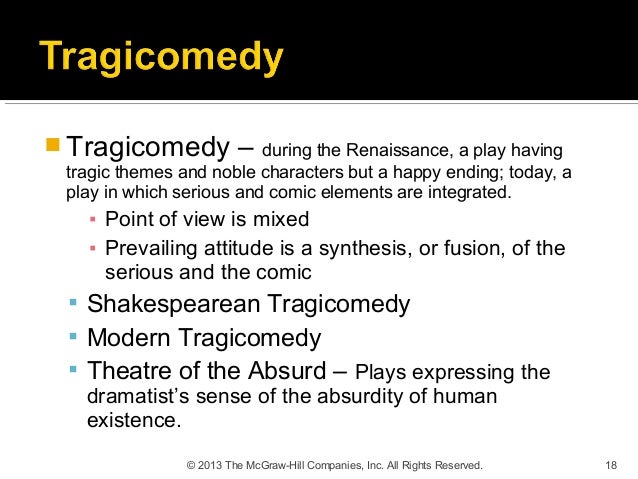 Tragicomedy

Tragicomedy – during the Renaissance, a play having tragic themes and noble characters but a happy ending; today, a play in which serious and comic elements are integrated.

Point of view is mixed

Prevailing attitude is a synthesis, or fusion, of the serious and the comic

Shakespearean Tragicomedy

Modern Tragicomedy

Theatre of the Absurd – Plays expressing the dramatist's sense of the absurdity of human existence.

© 2013 The McGraw-Hill Companies, Inc. All Rights Reserved.

18